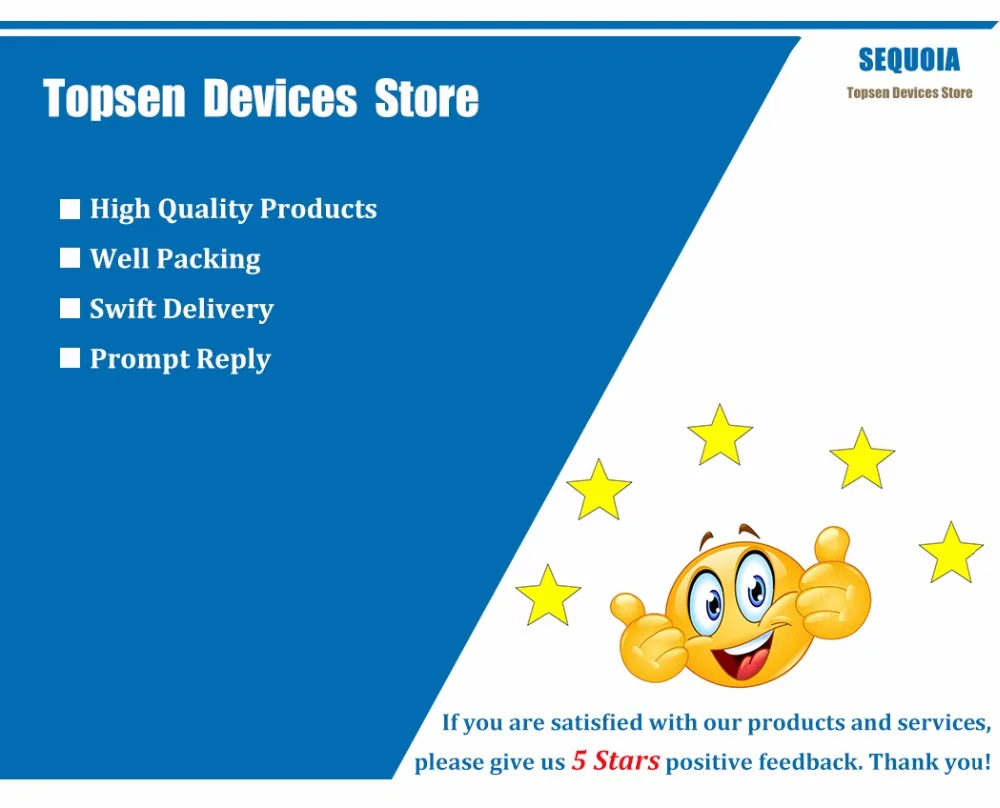 Topsen Devices Store

SEQUOIA
Topsen Devices Store

■ High Quality Products
■ Well Packing
■ Swift Delivery
■ Prompt Reply

If you are satisfied with our products and services, please give us 5 Stars positive feedback. Thank you!